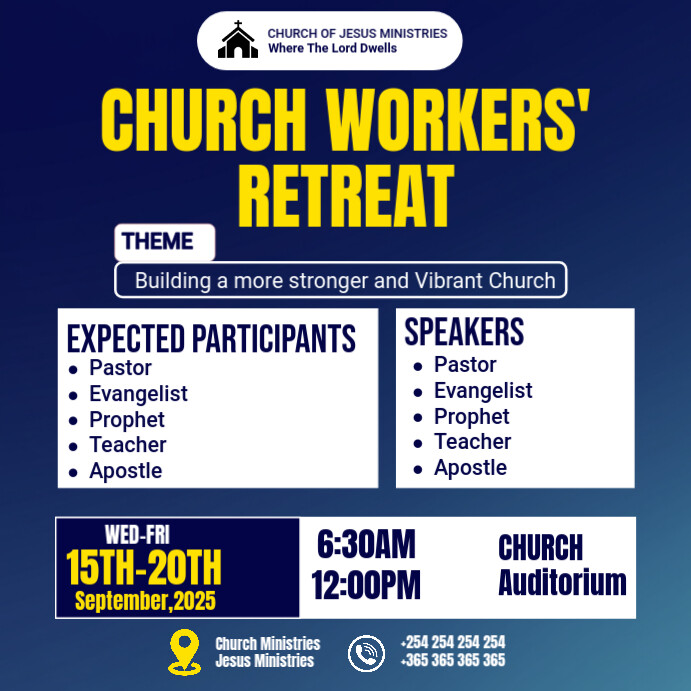 CHURCH OF JESUS MINISTRIES
Where The Lord Dwells

CHURCH WORKERS' RETREAT

THEME

Building a more stronger and Vibrant Church

EXPECTED PARTICIPANTS
- Pastor
- Evangelist
- Prophet
- Teacher
- Apostle

SPEAKERS
- Pastor
- Evangelist
- Prophet
- Teacher
- Apostle

WED-FRI
15TH-20TH
September,2025

6:30AM
12:00PM

CHURCH
Auditorium

Church Ministries
Jesus Ministries

+254 254 254 254
+365 365 365 365